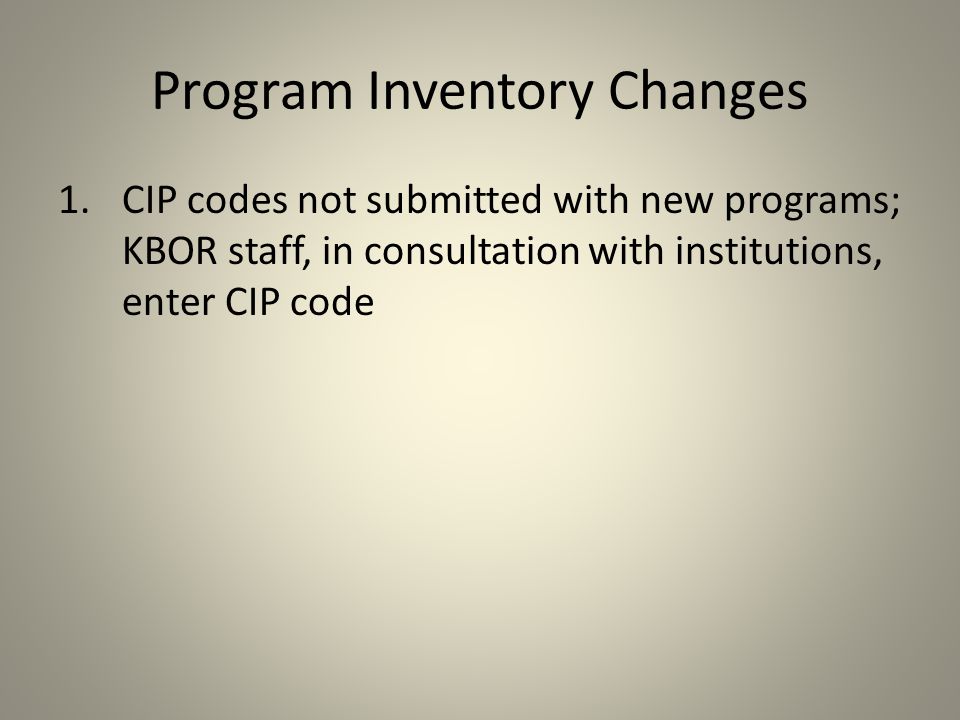 Program Inventory Changes

1. CIP codes not submitted with new programs; KBOR staff, in consultation with institutions, enter CIP code